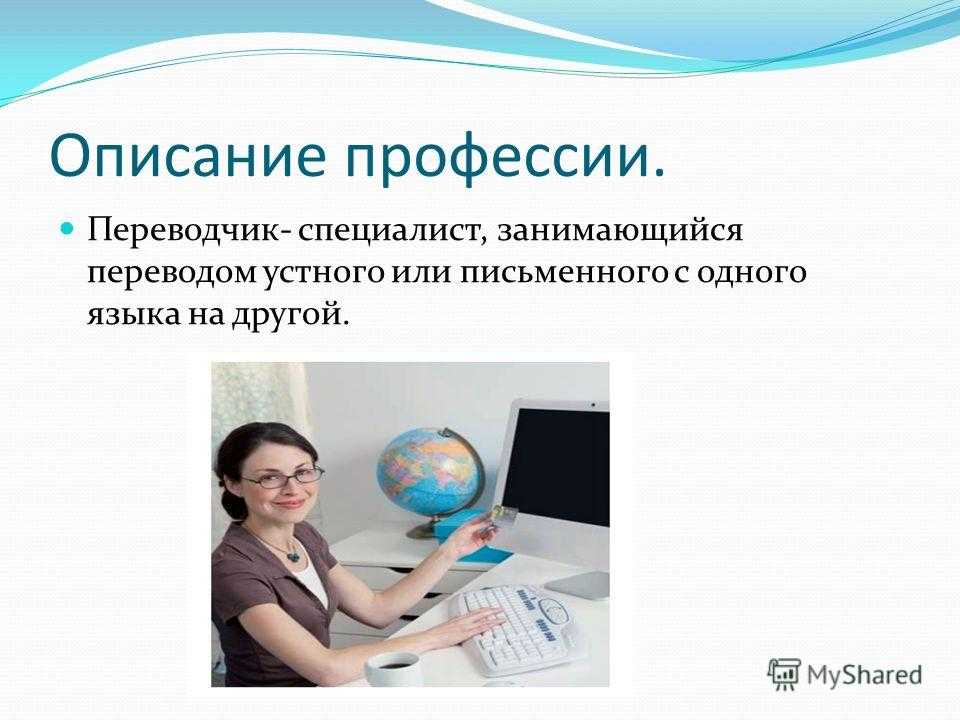 Описание профессии.

Переводчик- специалист, занимающийся переводом устного или письменного с одного языка на другой.

MyShared